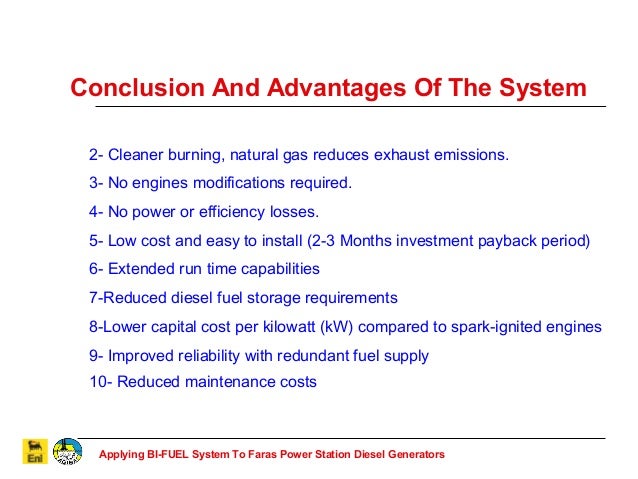 Conclusion And Advantages Of The System

2- Cleaner burning, natural gas reduces exhaust emissions.

3- No engines modifications required.

4- No power or efficiency losses.

5- Low cost and easy to install (2-3 Months investment payback period)

6- Extended run time capabilities

7-Reduced diesel fuel storage requirements

8-Lower capital cost per kilowatt (kW) compared to spark-ignited engines

9- Improved reliability with redundant fuel supply

10- Reduced maintenance costs

Eni

Applying BI-FUEL System To Faras Power Station Diesel Generators